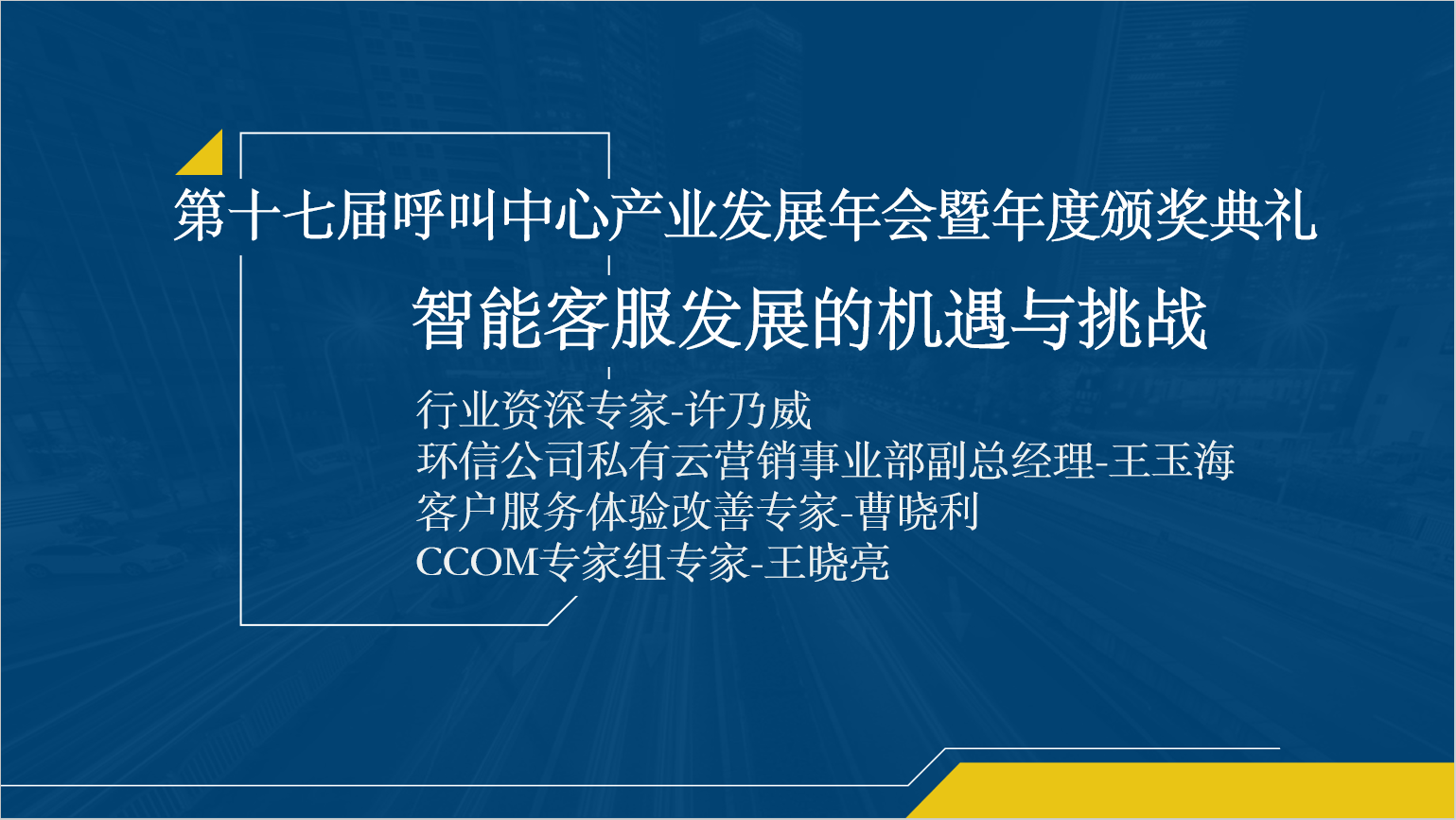 第十七届呼叫中心产业发展年会暨年度颁奖典礼

智能客服发展的机遇与挑战

行业资深专家-许乃威
环信公司私有云营销事业部副总经理-王玉海
客户服务体验改善专家-曹晓利
CCOM专家组专家-王晓亮